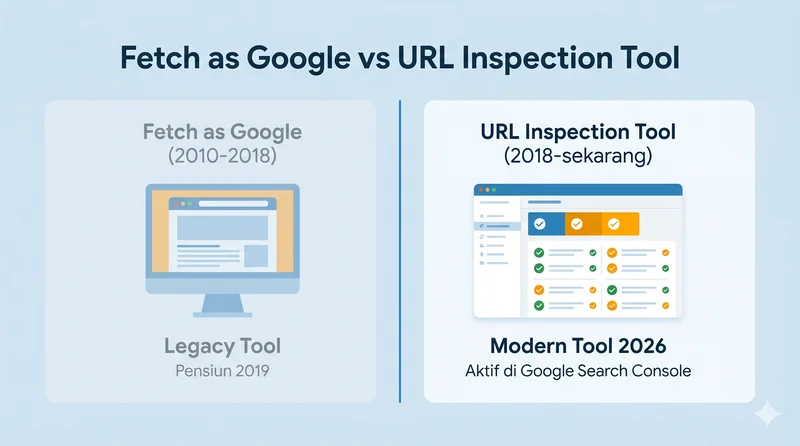 Fetch as Google vs URL Inspection Tool

Fetch as Google
(2010-2018)

Legacy Tool
Pensiun 2019

URL Inspection Tool
(2018-sekarang)

Modern Tool 2026
Aktif di Google Search Console